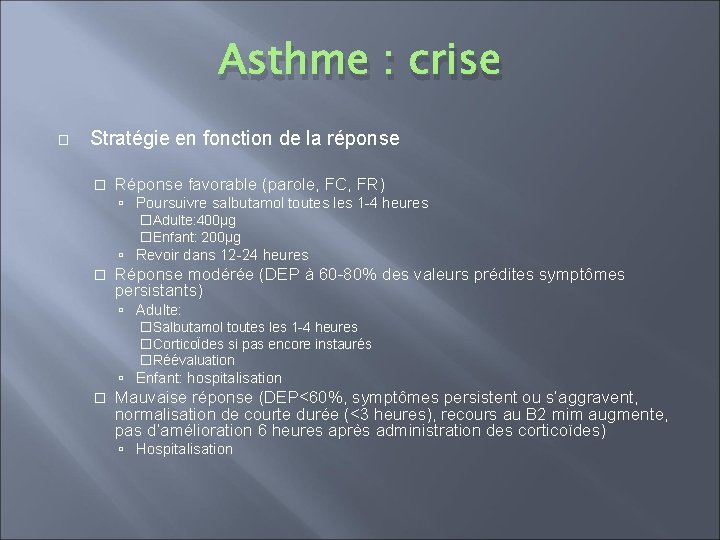 Asthme : crise

Stratégie en fonction de la réponse

Réponse favorable (parole, FC, FR)
Poursuivre salbutamol toutes les 1-4 heures
Adulte:400µg
Enfant: 200µg
Revoir dans 12-24 heures

Réponse modérée (DEP à 60-80% des valeurs prédites symptômes persistants)
Adulte:
Salbutamol toutes les 1-4 heures
Corticoïdes si pas encore instaurés
Réévaluation
Enfant: hospitalisation

Mauvaise réponse (DEP<60%, symptômes persistent ou s'aggravent, normalisation de courte durée (<3 heures), recours au B2 mim augmente, pas d'amélioration 6 heures après administration des corticoïdes)
Hospitalisation